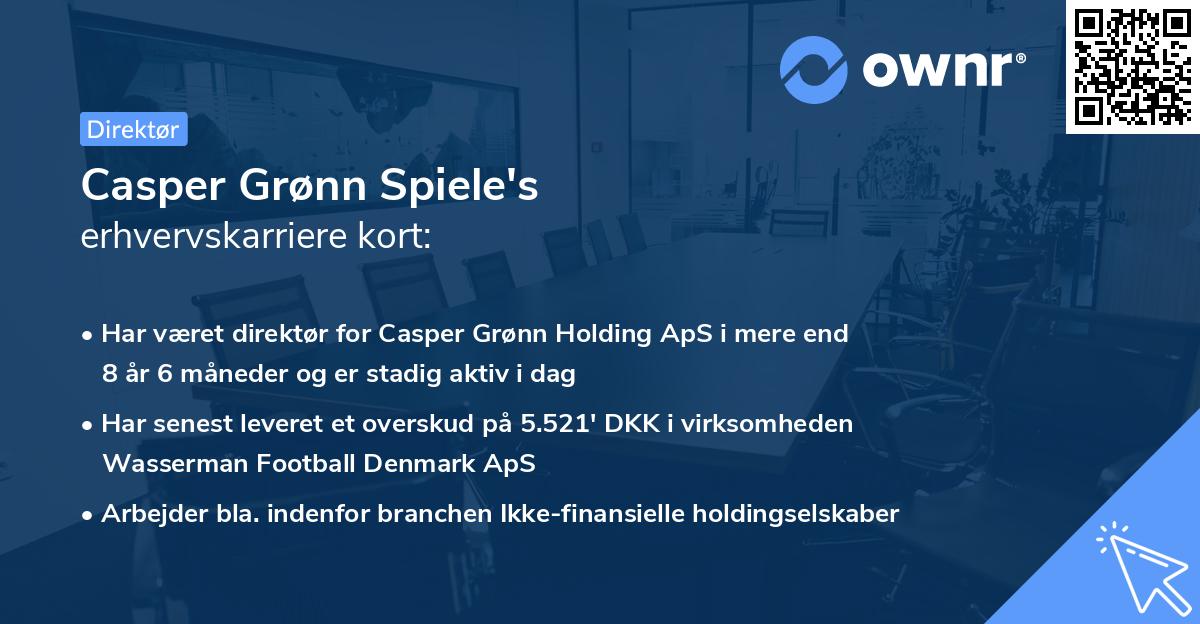 ownr®

Direktør

Casper Grønn Spiele's
erhvervskarriere kort:

• Har været direktør for Casper Grønn Holding ApS i mere end 8 år 6 måneder og er stadig aktiv i dag

• Har senest leveret et overskud på 5.521' DKK i virksomheden Wasserman Football Denmark ApS

• Arbejder bla. indenfor branchen Ikke-finansielle holdingselskaber